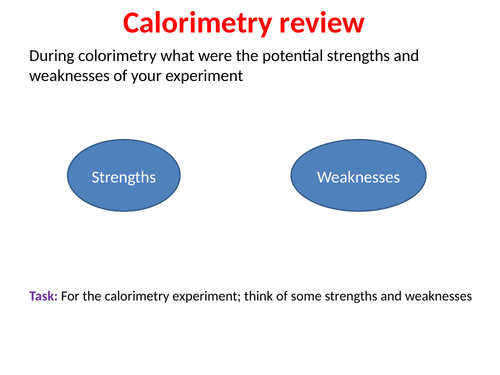 Calorimetry review

During colorimetry what were the potential strengths and weaknesses of your experiment

Strengths

Weaknesses

Task: For the calorimetry experiment; think of some strengths and weaknesses